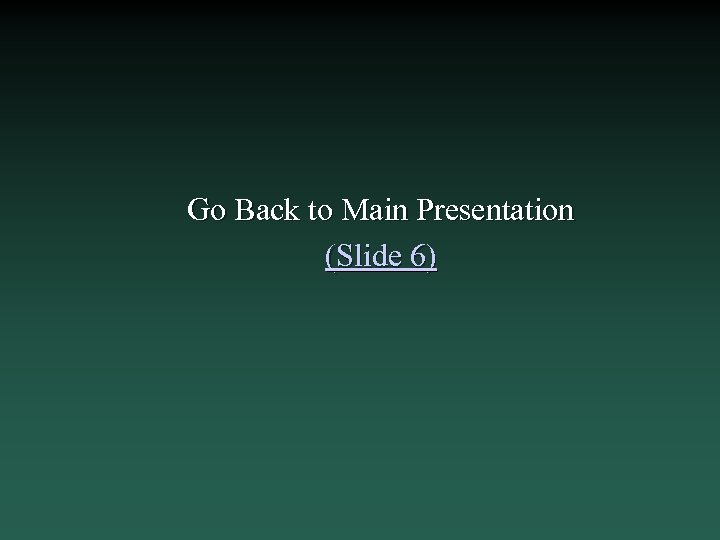 Go Back to Main Presentation
(Slide 6)